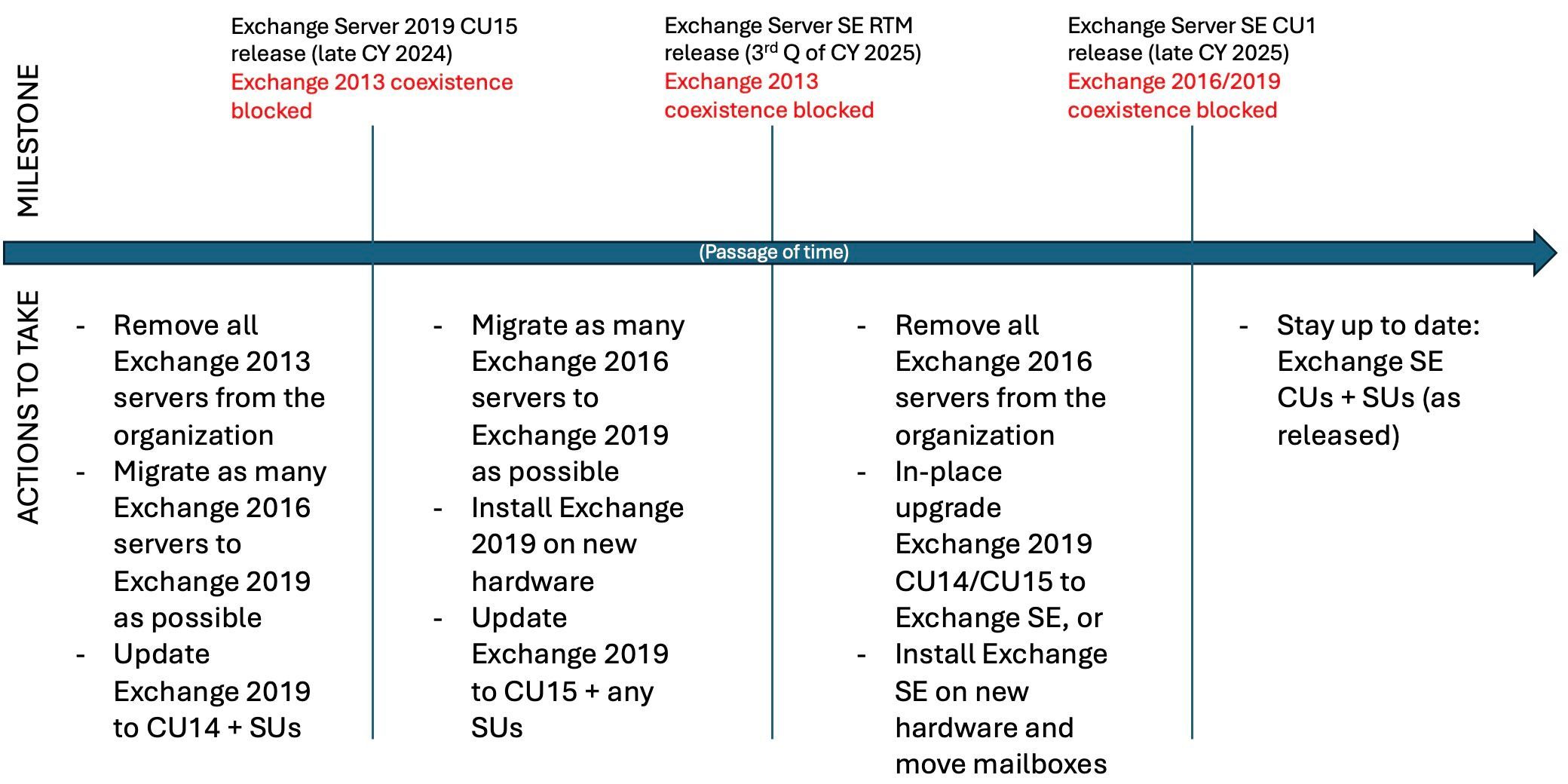 MILESTONE

Exchange Server 2019 CU15 release (late CY 2024)
Exchange 2013 coexistence blocked

Exchange Server SE RTM release (3$^{rd}$ Q of CY 2025)
Exchange 2013 coexistence blocked

Exchange Server SE CU1 release (late CY 2025)
Exchange 2016/2019 coexistence blocked

(Passage of time)

ACTIONS TO TAKE

- Remove all Exchange 2013 servers from the organization
- Migrate as many Exchange 2016 servers to Exchange 2019 as possible
- Update Exchange 2019 to CU14 + SUs

- Migrate as many Exchange 2016 servers to Exchange 2019 as possible
- Install Exchange 2019 on new hardware
- Update Exchange 2019 to CU15 + any SUs

- Remove all Exchange 2016 servers from the organization
- In-place upgrade Exchange 2019 CU14/CU15 to Exchange SE, or
- Install Exchange SE on new hardware and move mailboxes

- Stay up to date: Exchange SE CUs + SUs (as released)